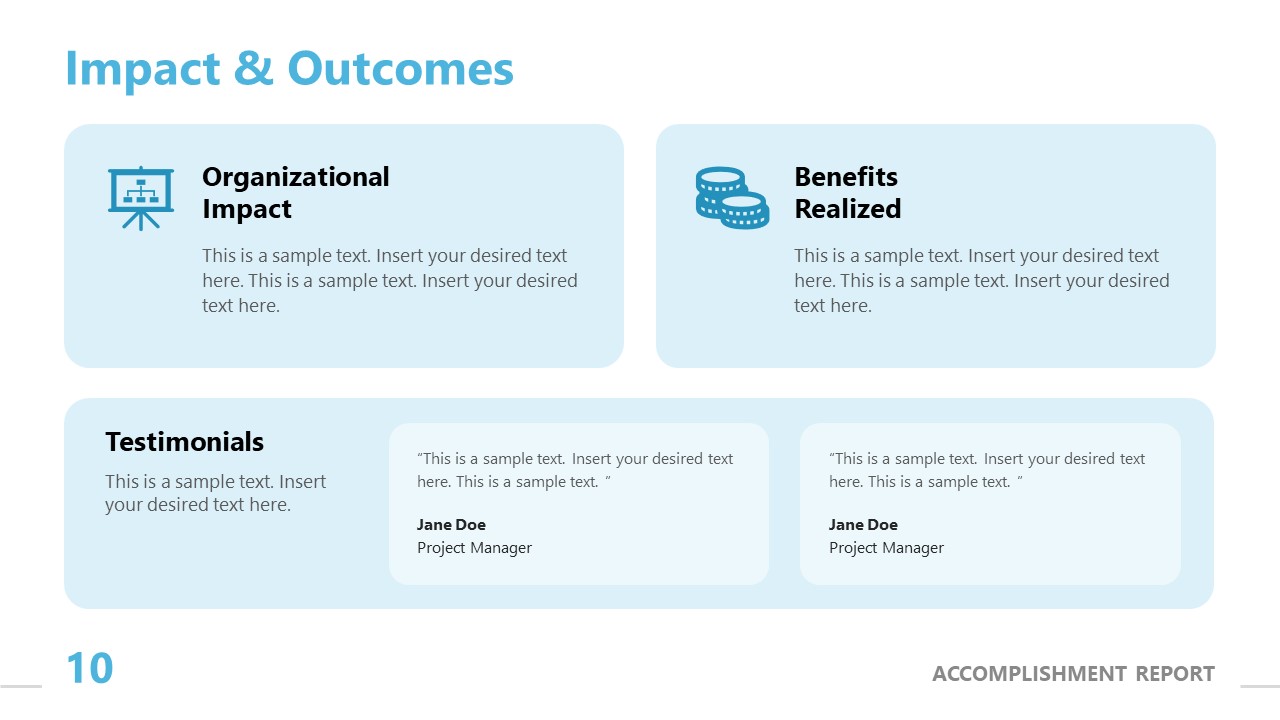 Impact & Outcomes

Organizational Impact

This is a sample text. Insert your desired text here. This is a sample text. Insert your desired text here.

Benefits Realized

This is a sample text. Insert your desired text here. This is a sample text. Insert your desired text here.

Testimonials

This is a sample text. Insert your desired text here.

“This is a sample text. Insert your desired text here. This is a sample text. ”

Jane Doe
Project Manager

“This is a sample text. Insert your desired text here. This is a sample text. ”

Jane Doe
Project Manager

10

ACCOMPLISHMENT REPORT